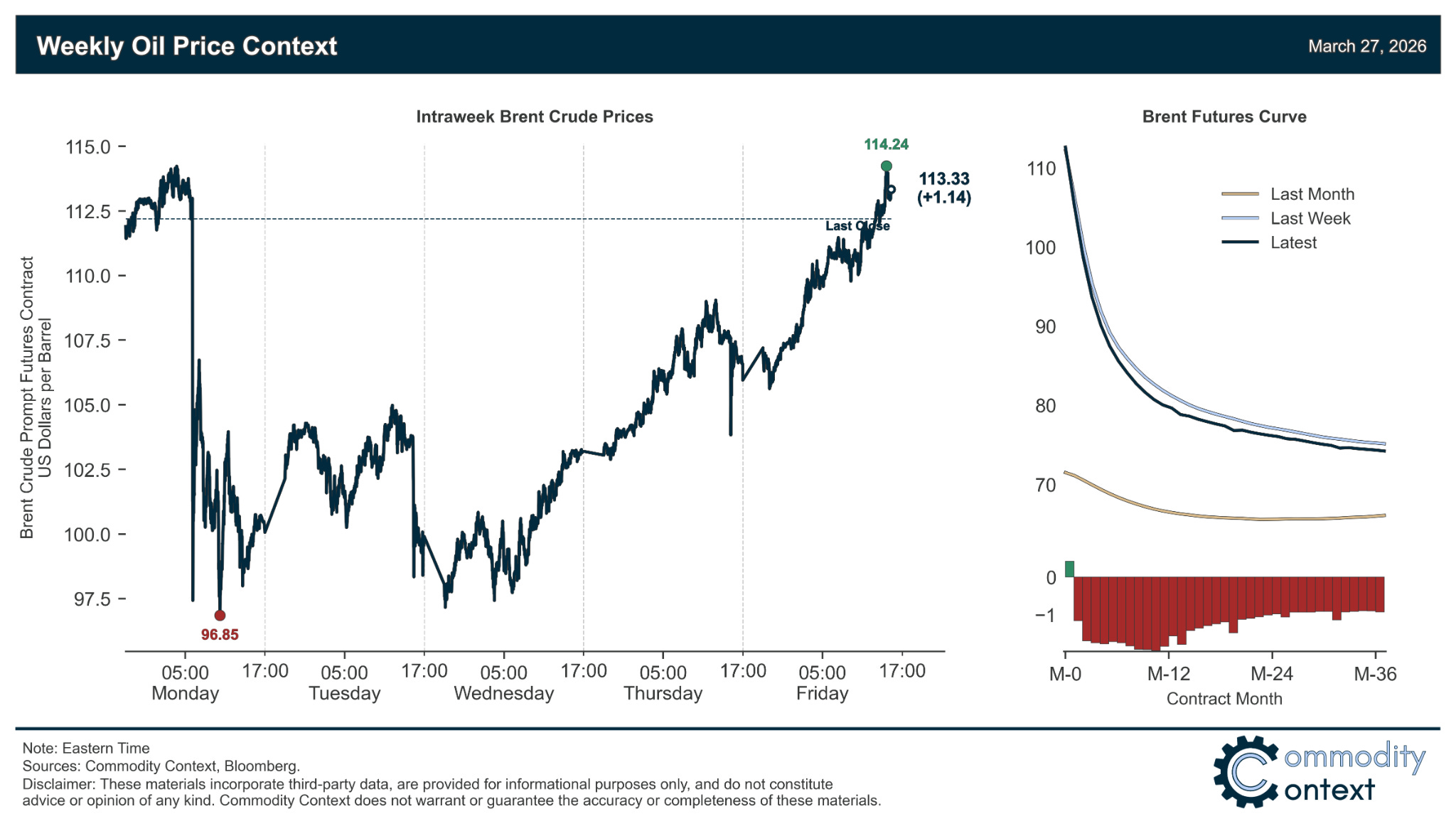 Weekly Oil Price Context

March 27, 2026

Intraweek Brent Crude Prices

Brent Crude Prompt Futures Contract
US Dollars per Barrel

115.0
112.5
110.0
107.5
105.0
102.5
100.0
97.5

114.24

113.33
(+1.14)

Last Close

96.85

05:00
Monday
17:00
05:00
Tuesday
17:00
05:00
Wednesday
17:00
05:00
Thursday
17:00
05:00
Friday
17:00

Brent Futures Curve

110
100
90
80
70
0
−1

Last Month
Last Week
Latest

M-0
M-12
M-24
M-36
Contract Month

Note: Eastern Time
Sources: Commodity Context, Bloomberg.
Disclaimer: These materials incorporate third-party data, are provided for informational purposes only, and do not constitute advice or opinion of any kind. Commodity Context does not warrant or guarantee the accuracy or completeness of these materials.

Commodity
Context